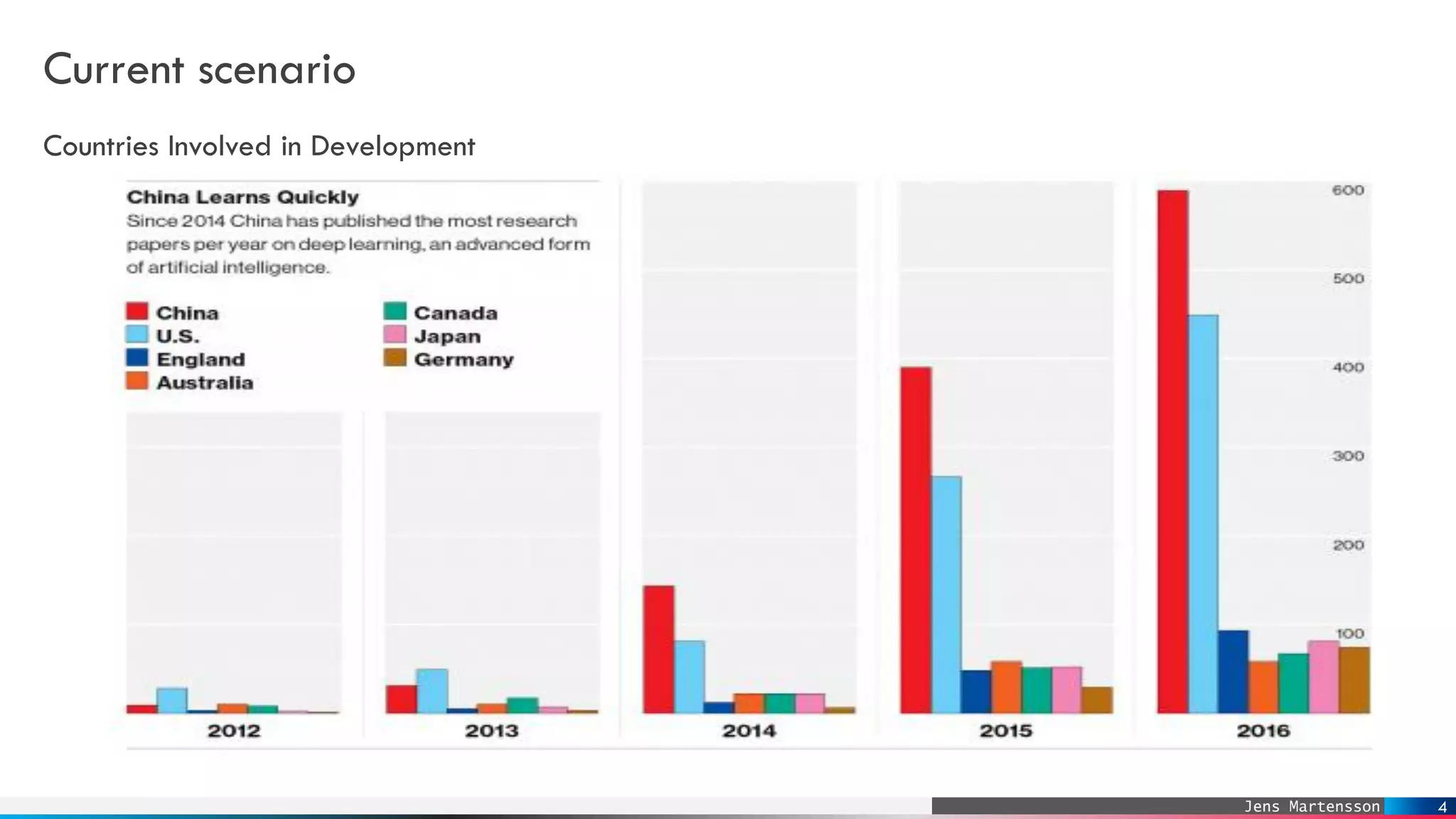 Current scenario

Countries Involved in Development

China Learns Quickly
Since 2014 China has published the most research papers per year on deep learning, an advanced form of artificial intelligence.

China
U.S.
England
Australia
Canada
Japan
Germany

600
500
400
300
200
100

2012
2013
2014
2015
2016

Jens Martensson 4